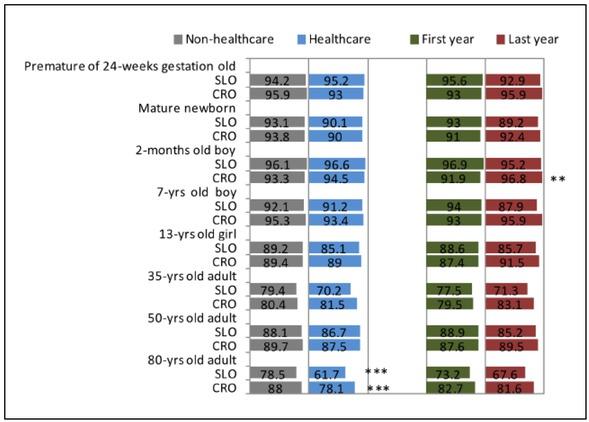 Non-healthcare Healthcare First year Last year

Premature of 24-weeks gestation old
SLO 94.2 95.2 95.6 92.9
CRO 95.9 93 93 95.9
Mature newborn
SLO 93.1 90.1 93 89.2
CRO 93.8 90 91 92.4
2-months old boy
SLO 96.1 96.6 96.9 95.2
CRO 93.3 94.5 91.9 96.8 **
7-yrs old boy
SLO 92.1 91.2 94 87.9
CRO 95.3 93.4 93 95.9
13-yrs old girl
SLO 89.2 85.1 88.6 85.7
CRO 89.4 89 87.4 91.5
35-yrs old adult
SLO 79.4 70.2 77.5 71.3
CRO 80.4 81.5 79.5 83.1
50-yrs old adult
SLO 88.1 86.7 88.9 85.2
CRO 89.7 87.5 87.6 89.5
80-yrs old adult
SLO 78.5 61.7 *** 73.2 67.6
CRO 88 78.1 *** 82.7 81.6